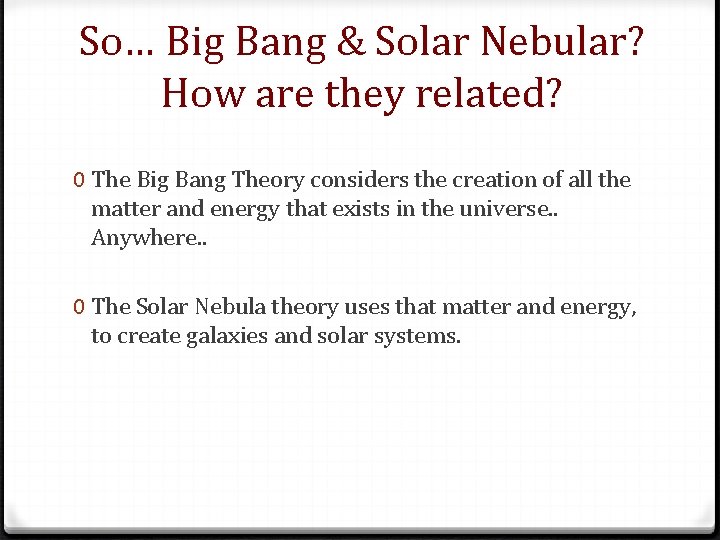 So… Big Bang & Solar Nebular? How are they related?

0 The Big Bang Theory considers the creation of all the matter and energy that exists in the universe.. Anywhere..

0 The Solar Nebula theory uses that matter and energy, to create galaxies and solar systems.